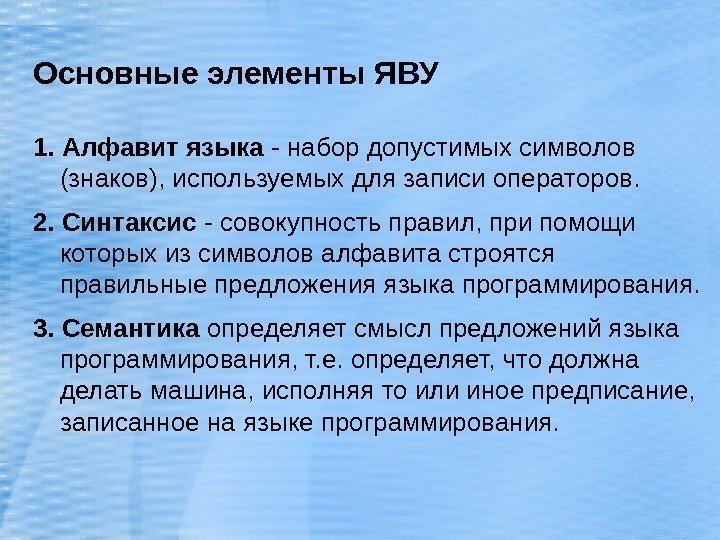 Основные элементы ЯВУ

1. Алфавит языка - набор допустимых символов (знаков), используемых для записи операторов.

2. Синтаксис - совокупность правил, при помощи которых из символов алфавита строятся правильные предложения языка программирования.

3. Семантика определяет смысл предложений языка программирования, т.е. определяет, что должна делать машина, исполняя то или иное предписание, записанное на языке программирования.